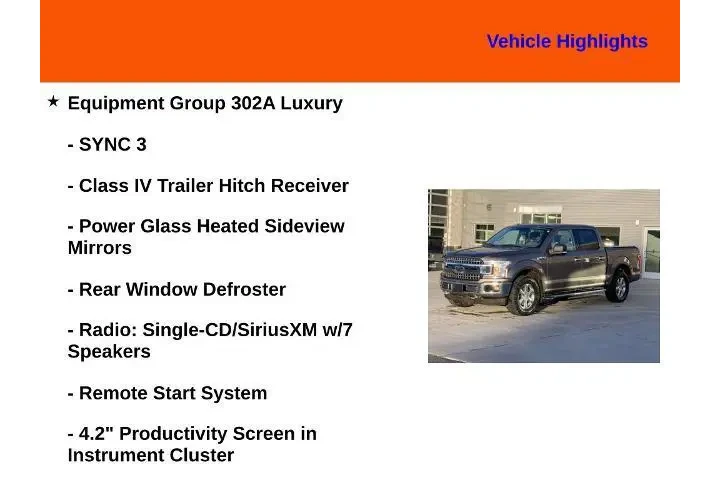 Vehicle Highlights

★ Equipment Group 302A Luxury

- SYNC 3

- Class IV Trailer Hitch Receiver

- Power Glass Heated Sideview Mirrors

- Rear Window Defroster

- Radio: Single-CD/SiriusXM w/7 Speakers

- Remote Start System

- 4.2" Productivity Screen in Instrument Cluster